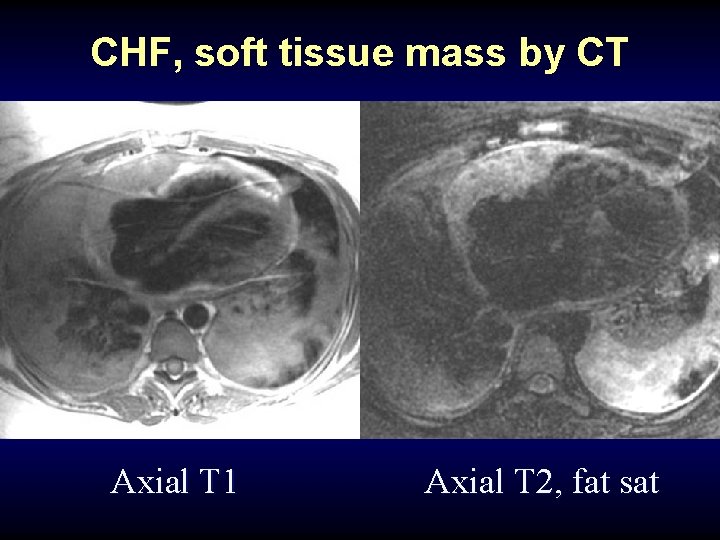 CHF, soft tissue mass by CT

Axial T1

Axial T2, fat sat